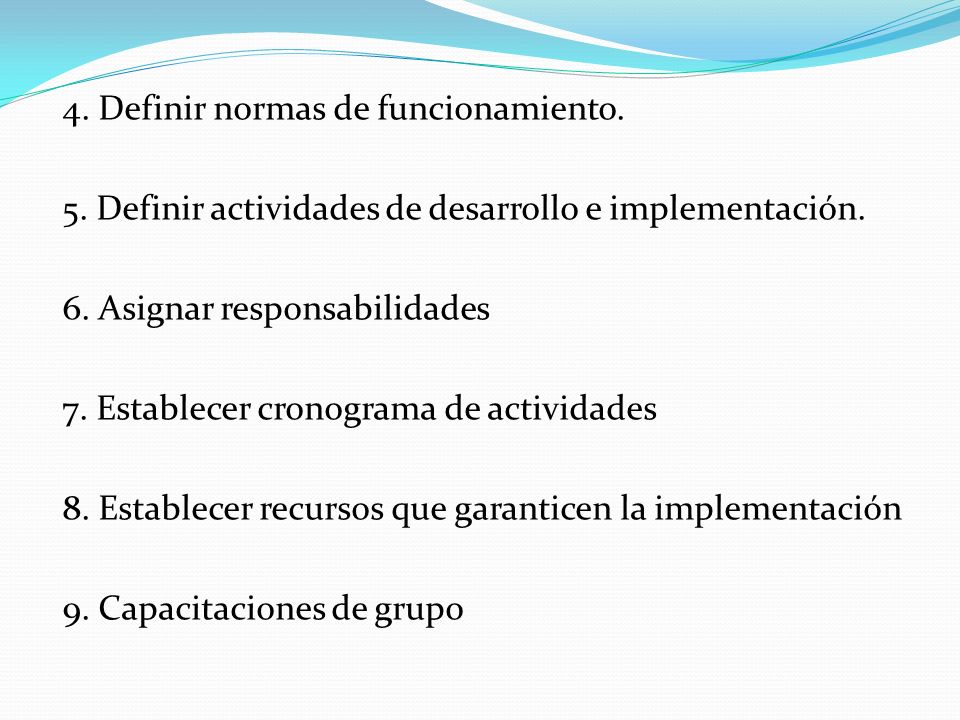 4. Definir normas de funcionamiento.

5. Definir actividades de desarrollo e implementación.

6. Asignar responsabilidades

7. Establecer cronograma de actividades

8. Establecer recursos que garanticen la implementación

9. Capacitaciones de grupo